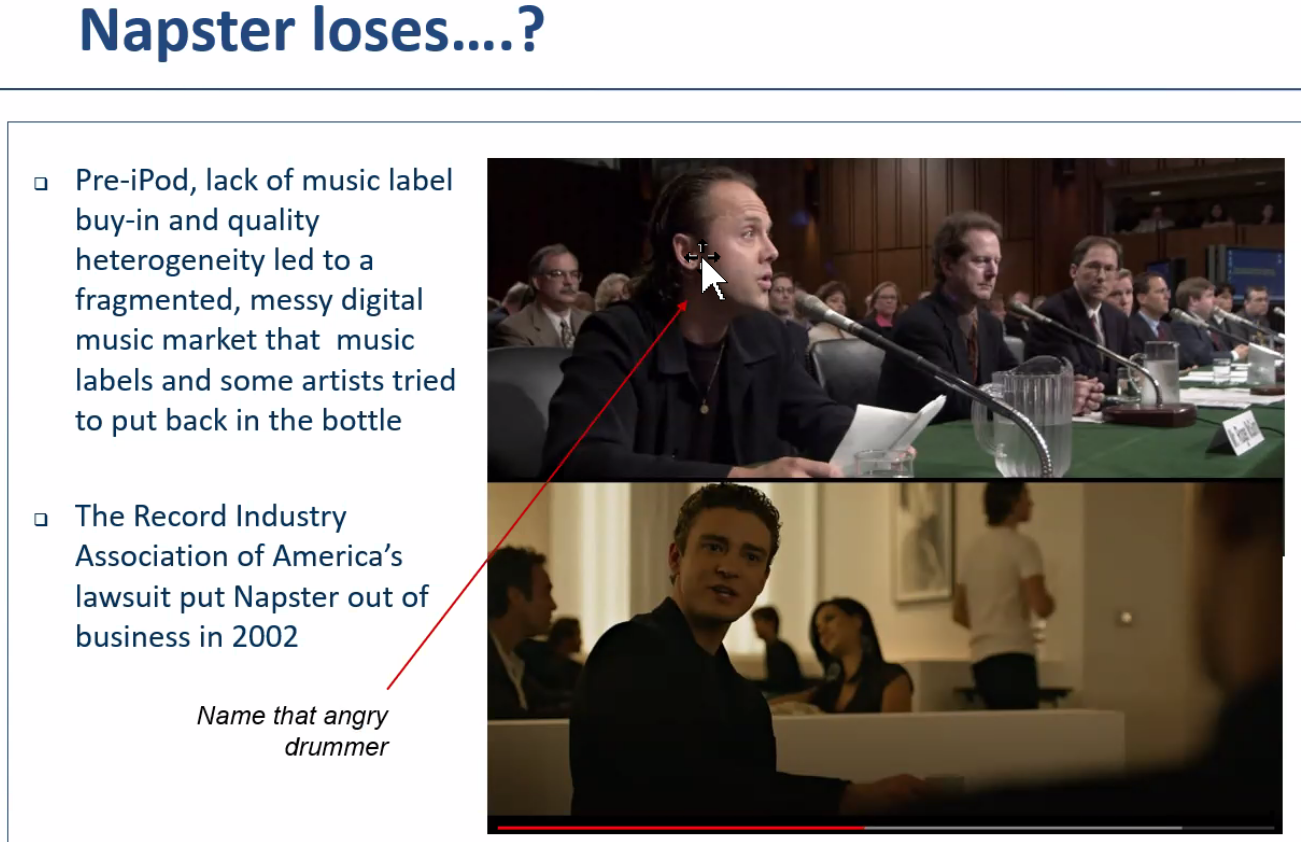 Napster loses….?

Pre-iPod, lack of music label buy-in and quality heterogeneity led to a fragmented, messy digital music market that music labels and some artists tried to put back in the bottle

The Record Industry Association of America's lawsuit put Napster out of business in 2002

Name that angry drummer